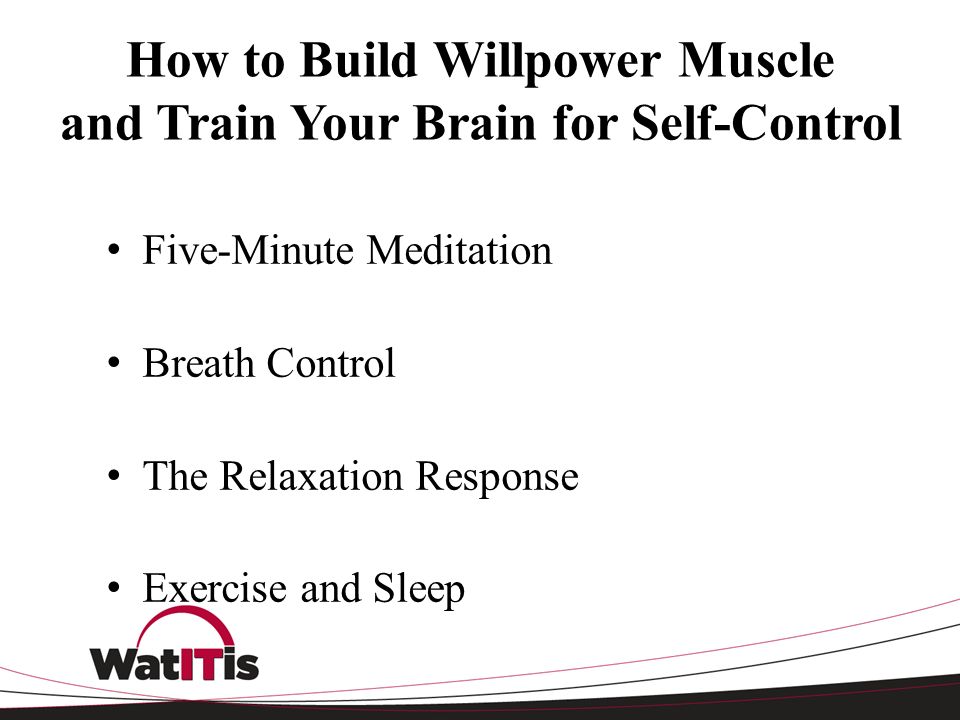 How to Build Willpower Muscle and Train Your Brain for Self-Control

• Five-Minute Meditation

• Breath Control

• The Relaxation Response

• Exercise and Sleep

WatITis